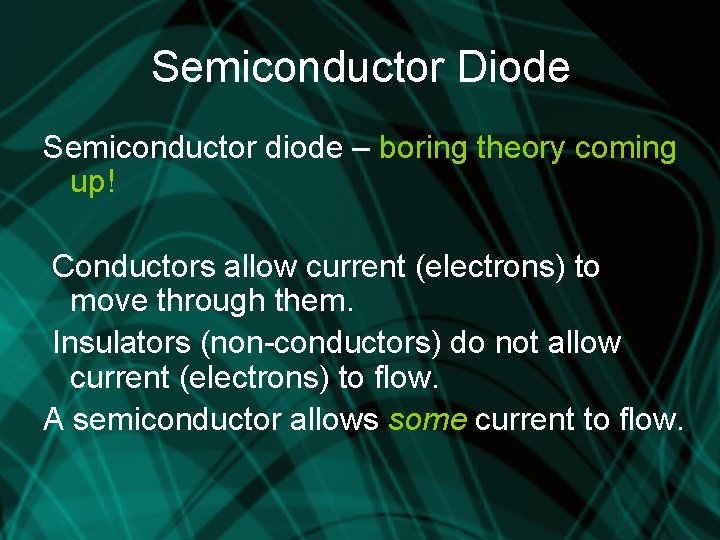 Semiconductor Diode

Semiconductor diode – boring theory coming up!

Conductors allow current (electrons) to move through them.

Insulators (non-conductors) do not allow current (electrons) to flow.

A semiconductor allows some current to flow.